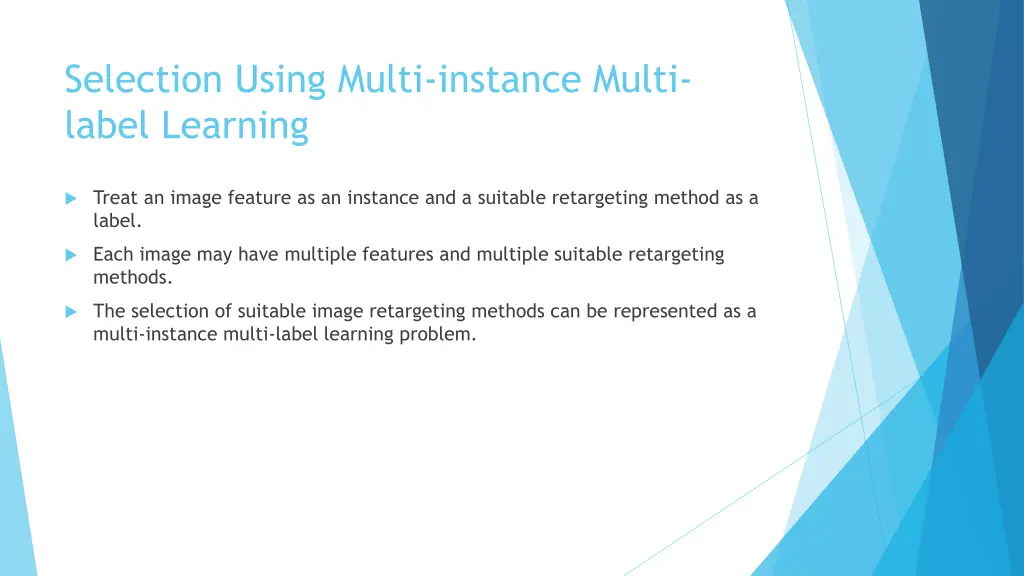 Selection Using Multi-instance Multi-label Learning

Treat an image feature as an instance and a suitable retargeting method as a label.

Each image may have multiple features and multiple suitable retargeting methods.

The selection of suitable image retargeting methods can be represented as a multi-instance multi-label learning problem.